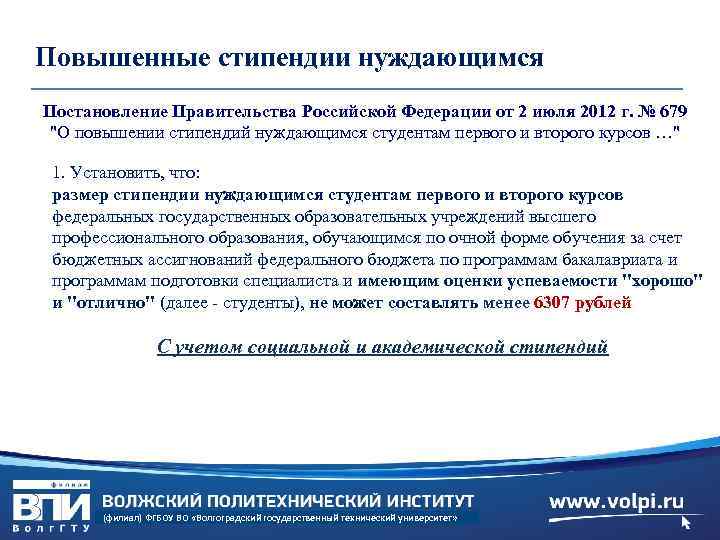 Повышенные стипендии нуждающимся

Постановление Правительства Российской Федерации от 2 июля 2012 г. № 679 "О повышении стипендий нуждающимся студентам первого и второго курсов …"

1. Установить, что:
размер стипендии нуждающимся студентам первого и второго курсов федеральных государственных образовательных учреждений высшего профессионального образования, обучающимся по очной форме обучения за счет бюджетных ассигнований федерального бюджета по программам бакалавриата и программам подготовки специалиста и имеющим оценки успеваемости "хорошо" и "отлично" (далее - студенты), не может составлять менее 6307 рублей

С учетом социальной и академической стипендий

филиал
ВПИ
ВолгГТУ
ВОЛЖСКИЙ ПОЛИТЕХНИЧЕСКИЙ ИНСТИТУТ
(филиал) ФГБОУ ВО «Волгоградский государственный технический университет»
www.volpi.ru